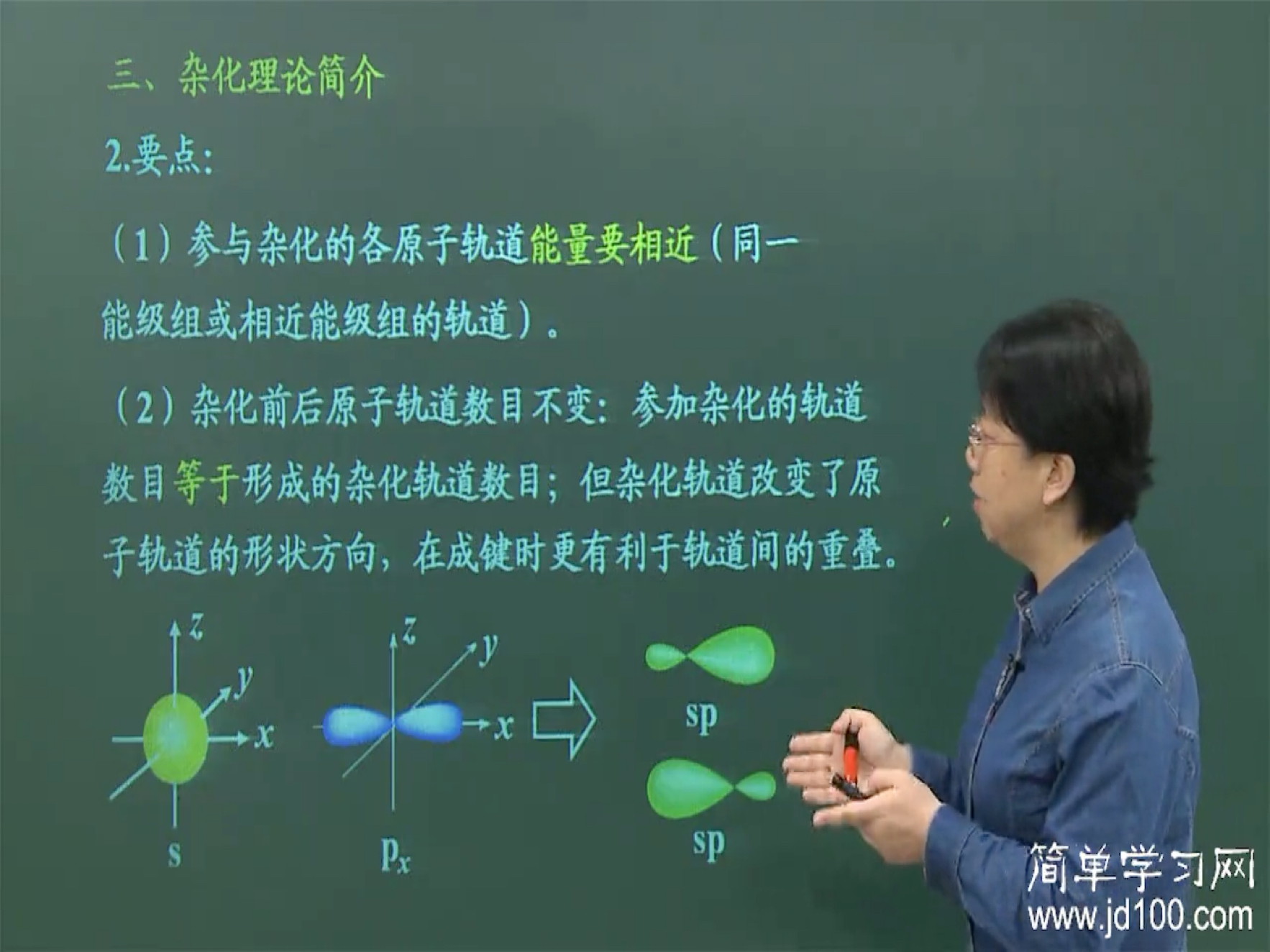 三、杂化理论简介

2.要点:

（1）参与杂化的各原子轨道能量要相近（同一能级组或相近能级组的轨道）。

（2）杂化前后原子轨道数目不变：参加杂化的轨道数目等于形成的杂化轨道数目；但杂化轨道改变了原子轨道的形状方向，在成键时更有利于轨道间的重叠。

z
y
x
s

z
y
x
$p_x$

sp

sp

简单学习网
www.jd100.com